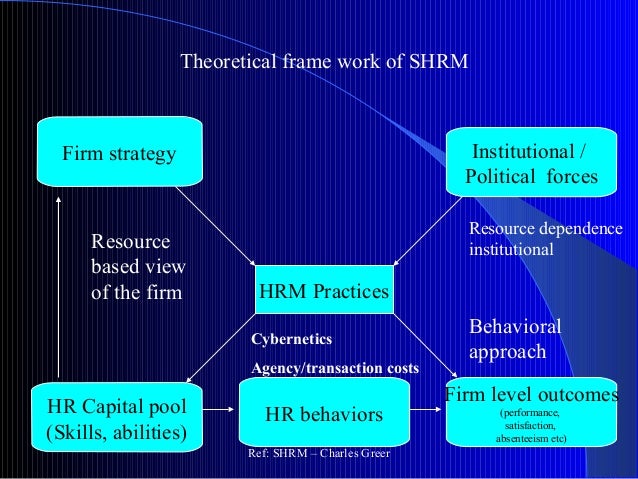 Theoretical frame work of SHRM

Firm strategy

Institutional / Political forces

Resource based view of the firm

Resource dependence institutional

HRM Practices

Cybernetics

Agency/transaction costs

Behavioral approach

HR Capital pool (Skills, abilities)

HR behaviors

Firm level outcomes (performance, satisfaction, absenteeism etc)

Ref: SHRM – Charles Greer